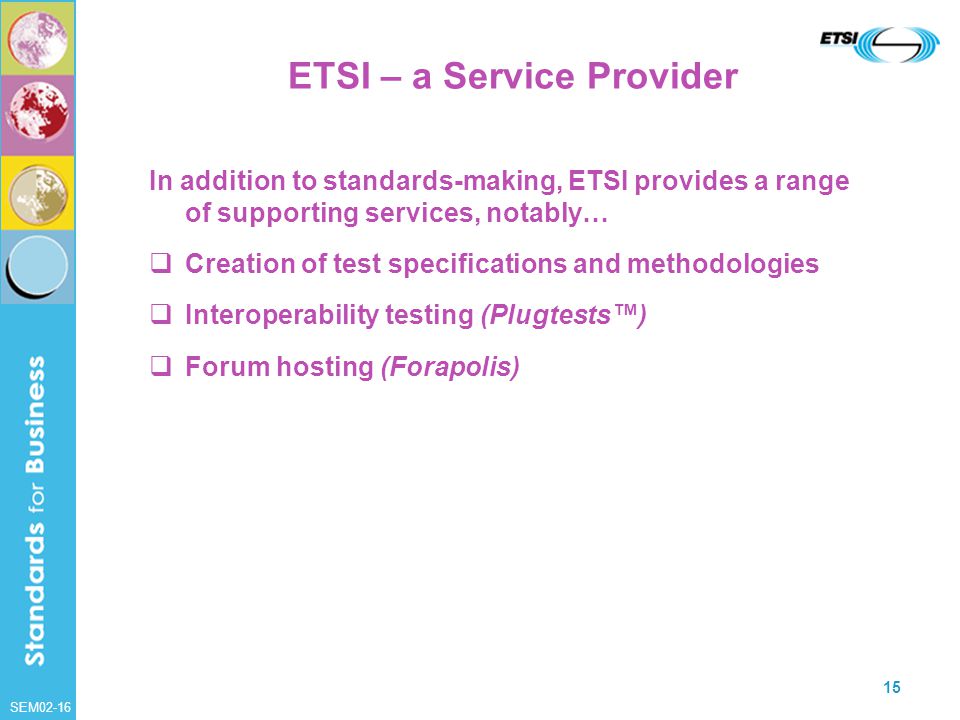 ETSI

ETSI – a Service Provider

In addition to standards-making, ETSI provides a range of supporting services, notably…

❑ Creation of test specifications and methodologies

❑ Interoperability testing (Plugtests™)

❑ Forum hosting (Forapolis)

Standards for Business

SEM02-16

15